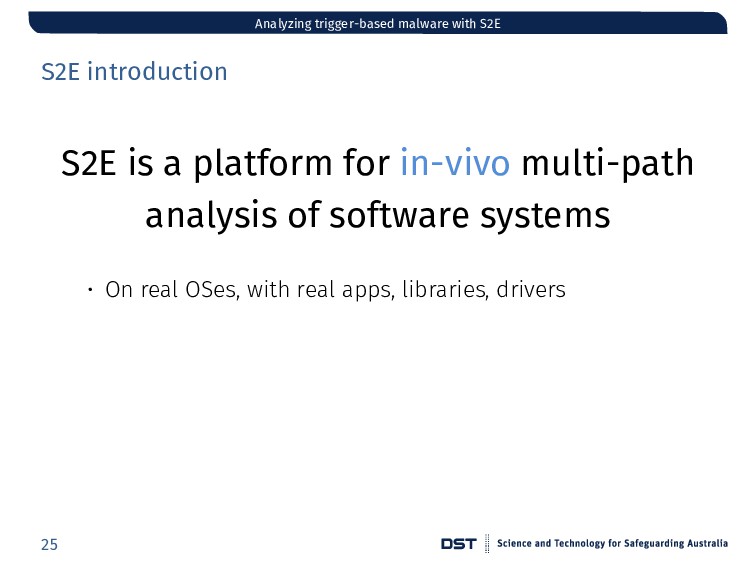 Analyzing trigger-based malware with S2E

S2E introduction

S2E is a platform for in-vivo multi-path analysis of software systems

• On real OSes, with real apps, libraries, drivers

25

DST Science and Technology for Safeguarding Australia